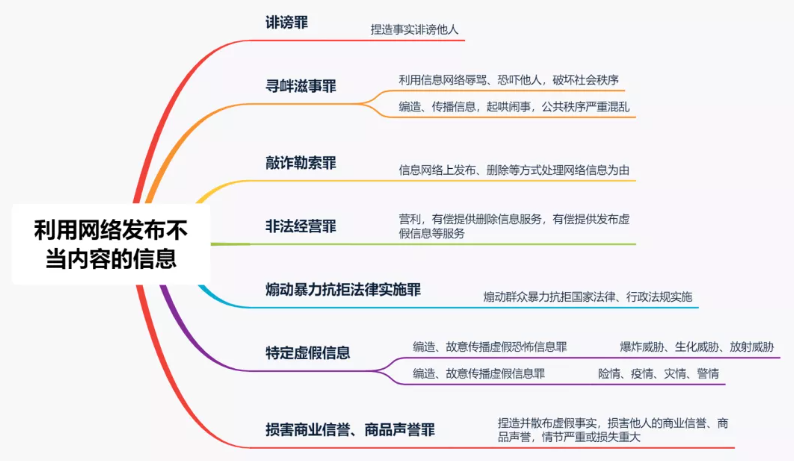 利用网络发布不当内容的信息

诽谤罪

捏造事实诽谤他人

寻衅滋事罪

利用信息网络辱骂、恐吓他人，破坏社会秩序

编造、传播信息，起哄闹事，公共秩序严重混乱

敲诈勒索罪

信息网络上发布、删除等方式处理网络信息为由

非法经营罪

营利，有偿提供删除信息服务，有偿提供发布虚假信息等服务

煽动暴力抗拒法律实施罪

煽动群众暴力抗拒国家法律、行政法规实施

特定虚假信息

编造、故意传播虚假恐怖信息罪

爆炸威胁、生化威胁、放射威胁

编造、故意传播虚假信息罪

险情、疫情、灾情、警情

损害商业信誉、商品声誉罪

捏造并散布虚假事实，损害他人的商业信誉、商品声誉，情节严重或损失重大